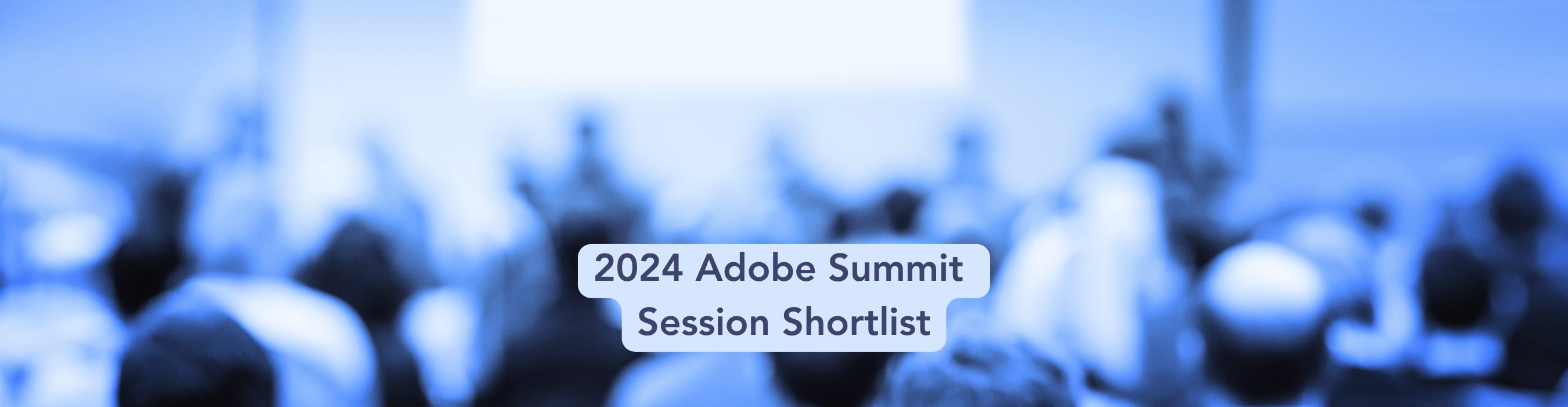 2024 Adobe Summit
Session Shortlist